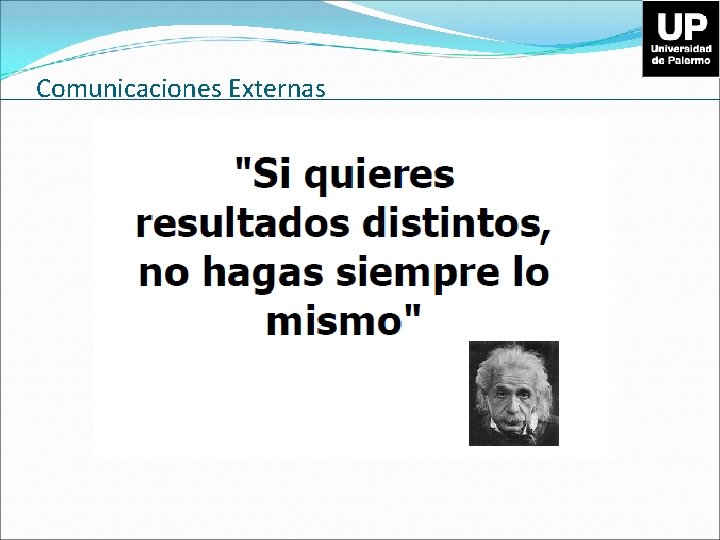 UP
Universidad de Palermo

Comunicaciones Externas

"Si quieres resultados distintos, no hagas siempre lo mismo"